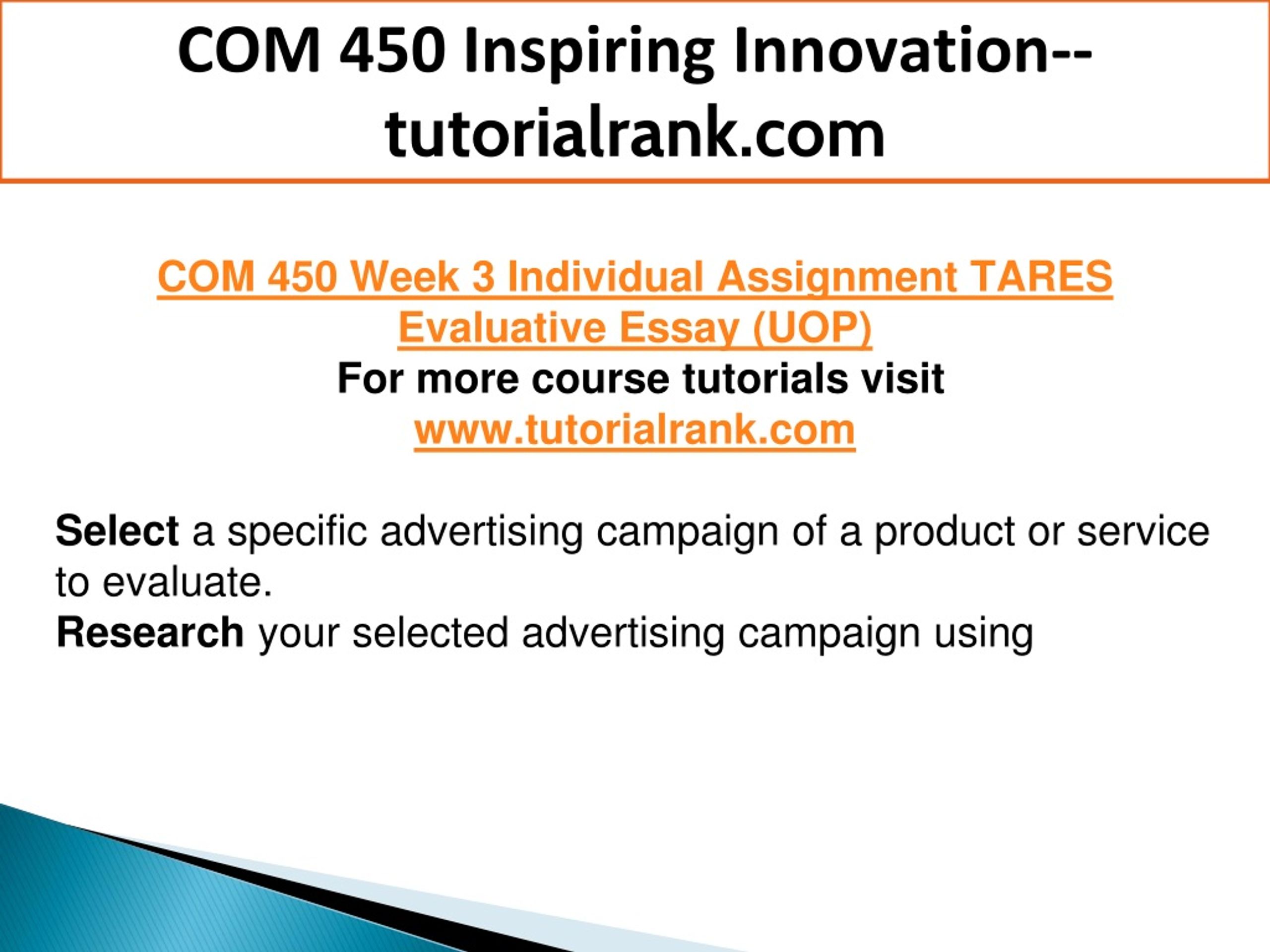 COM 450 Inspiring Innovation--tutorialrank.com

COM 450 Week 3 Individual Assignment TARES Evaluative Essay (UOP)
For more course tutorials visit
www.tutorialrank.com

Select a specific advertising campaign of a product or service to evaluate.
Research your selected advertising campaign using